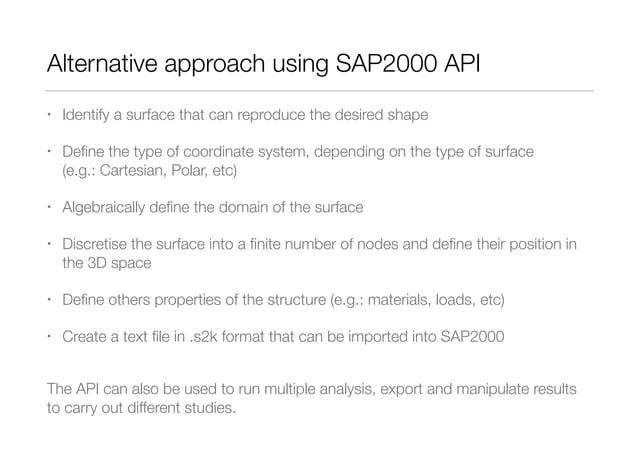 Alternative approach using SAP2000 API

• Identify a surface that can reproduce the desired shape

• Define the type of coordinate system, depending on the type of surface (e.g.: Cartesian, Polar, etc)

• Algebraically define the domain of the surface

• Discretise the surface into a finite number of nodes and define their position in the 3D space

• Define others properties of the structure (e.g.: materials, loads, etc)

• Create a text file in .s2k format that can be imported into SAP2000

The API can also be used to run multiple analysis, export and manipulate results to carry out different studies.